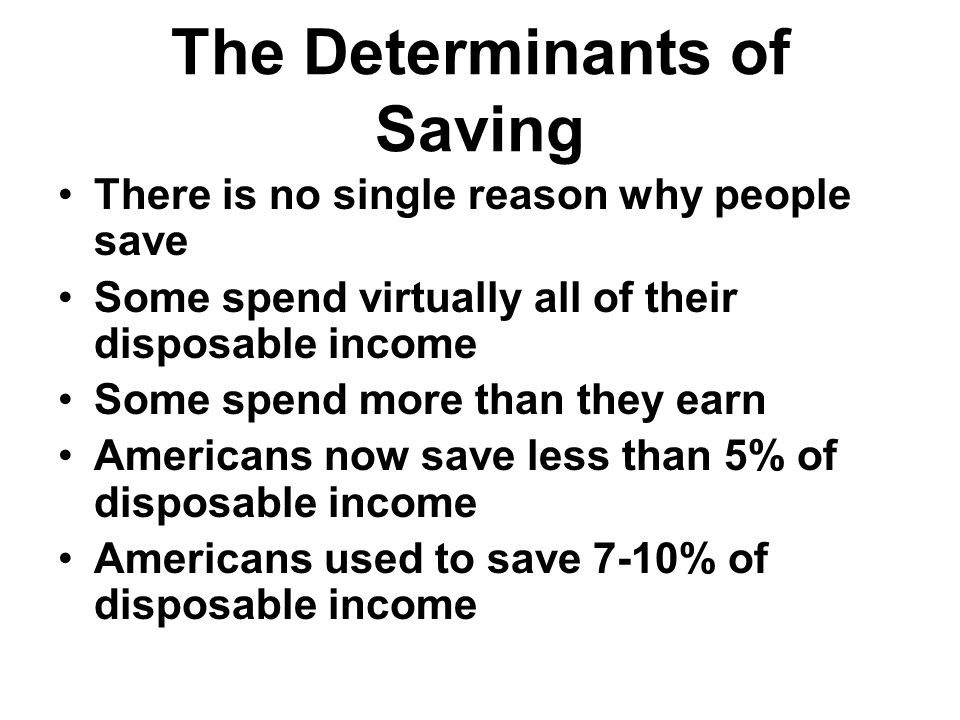 The Determinants of Saving

• There is no single reason why people save
• Some spend virtually all of their disposable income
• Some spend more than they earn
• Americans now save less than 5% of disposable income
• Americans used to save 7-10% of disposable income